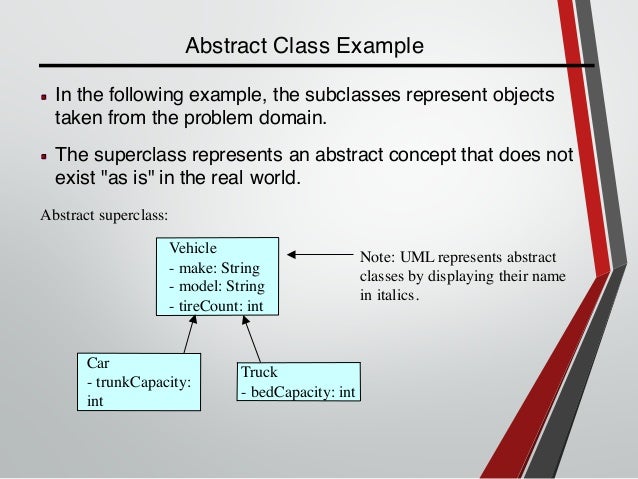 Abstract Class Example

In the following example, the subclasses represent objects taken from the problem domain.

The superclass represents an abstract concept that does not exist "as is" in the real world.

Abstract superclass:

Vehicle
- make: String
- model: String
- tireCount: int

Note: UML represents abstract classes by displaying their name in italics.

Car
- trunkCapacity: int

Truck
- bedCapacity: int